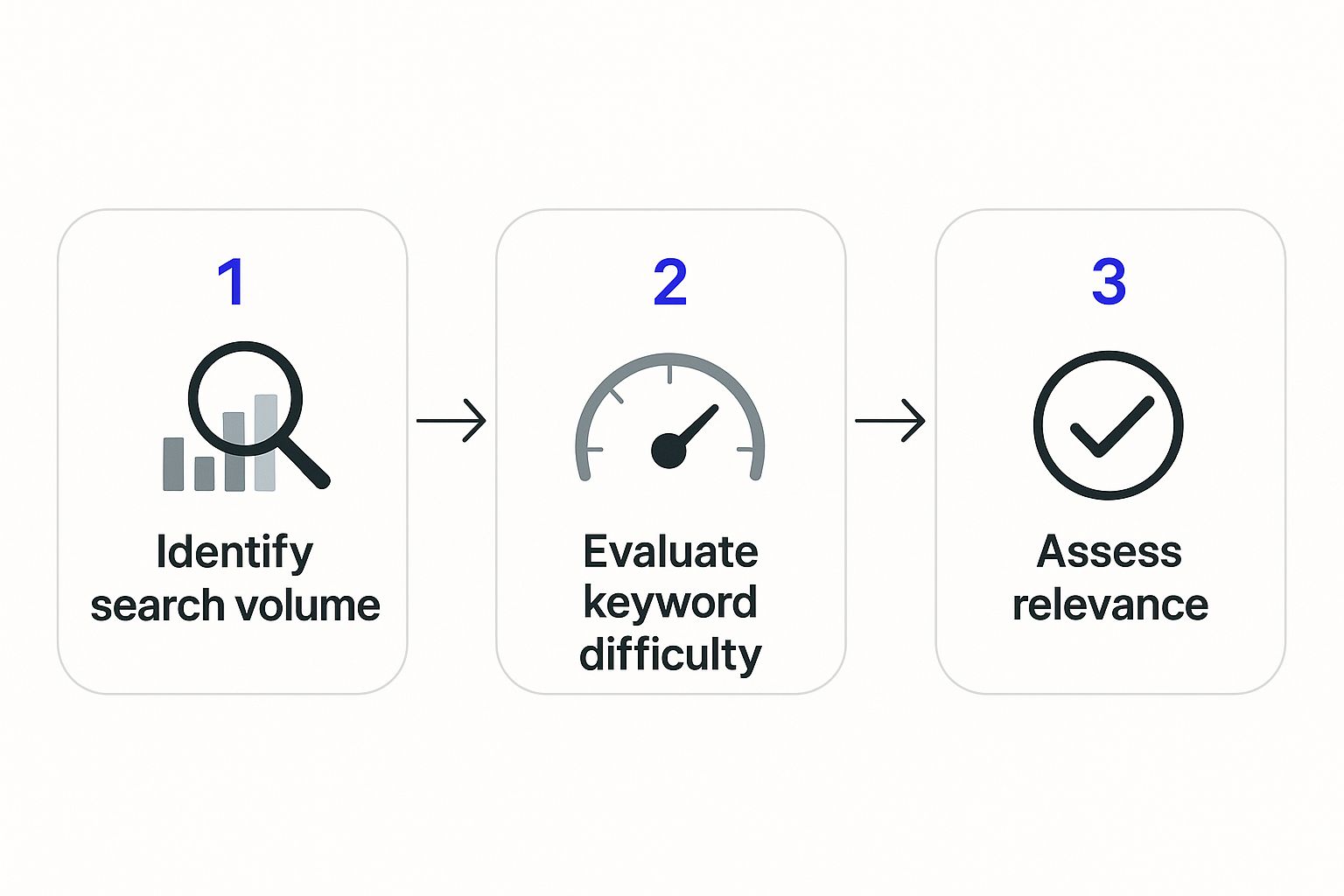 1

Identify search volume

2

Evaluate keyword difficulty

3

Assess relevance